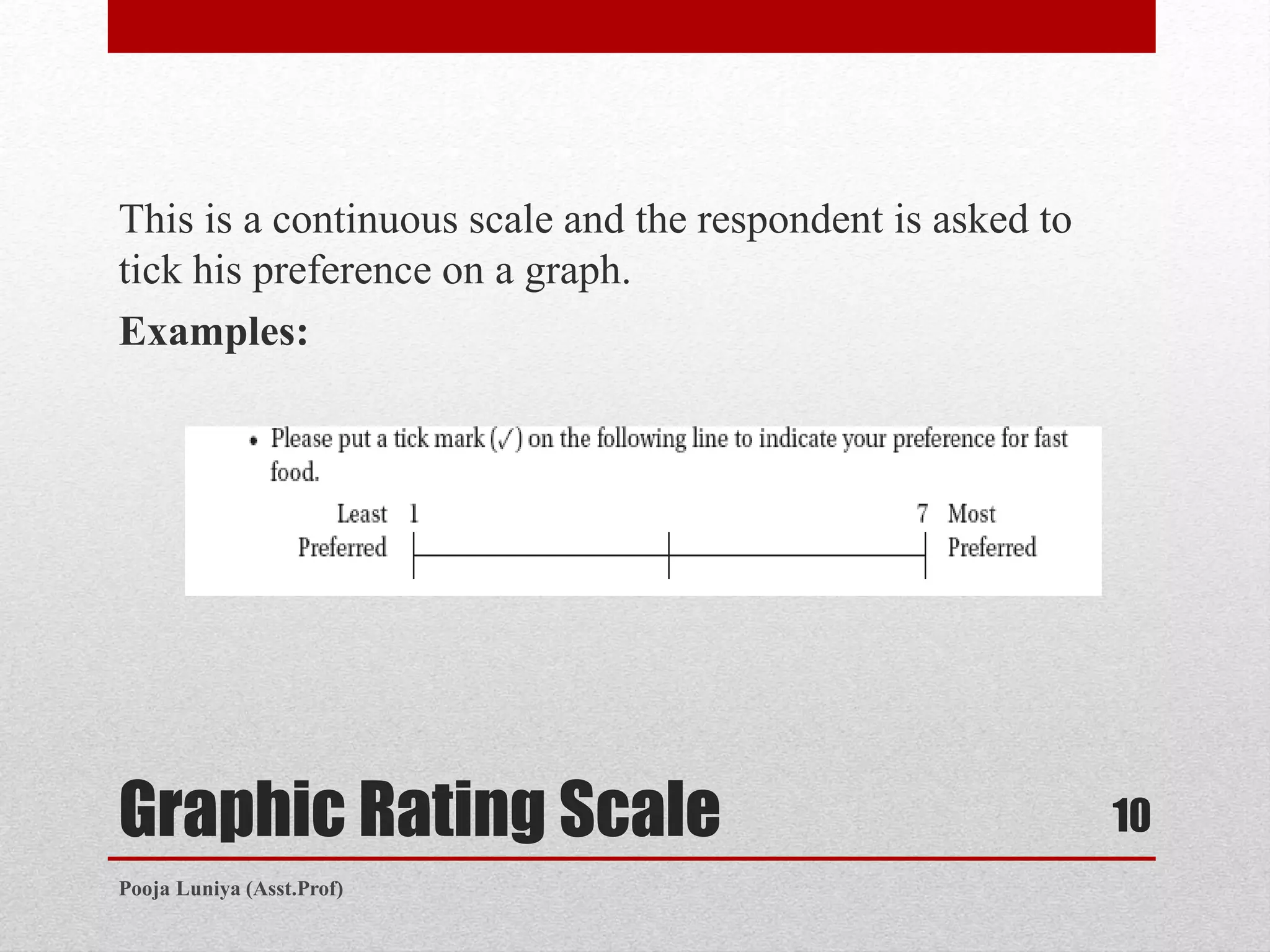 This is a continuous scale and the respondent is asked to tick his preference on a graph.

**Examples:**

• Please put a tick mark (✓) on the following line to indicate your preference for fast food.

Least Preferred 1

7 Most Preferred

Graphic Rating Scale

10

Pooja Luniya (Asst.Prof)